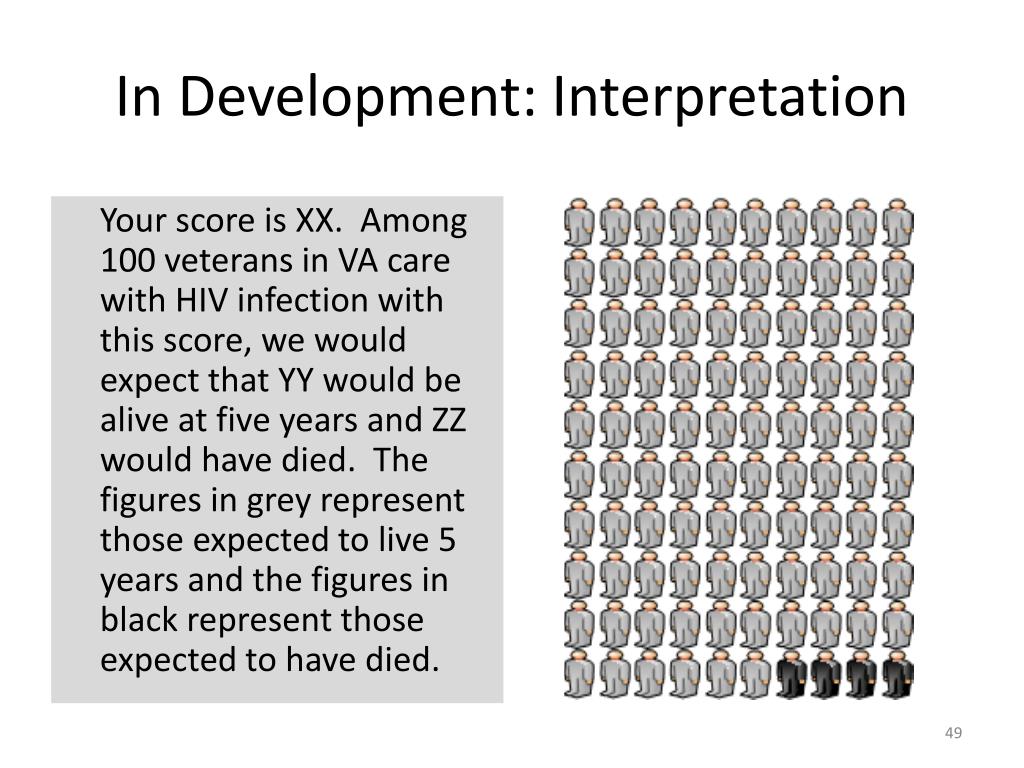 In Development: Interpretation

Your score is XX.  Among 100 veterans in VA care with HIV infection with this score, we would expect that YY would be alive at five years and ZZ would have died.  The figures in grey represent those expected to live 5 years and the figures in black represent those expected to have died.

49